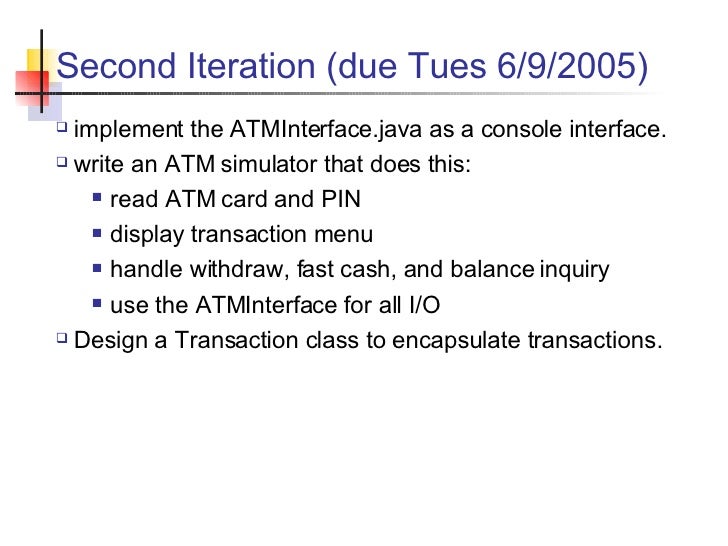 Second Iteration (due Tues 6/9/2005)

implement the ATMInterface.java as a console interface.

write an ATM simulator that does this:

read ATM card and PIN

display transaction menu

handle withdraw, fast cash, and balance inquiry

use the ATMInterface for all I/O

Design a Transaction class to encapsulate transactions.